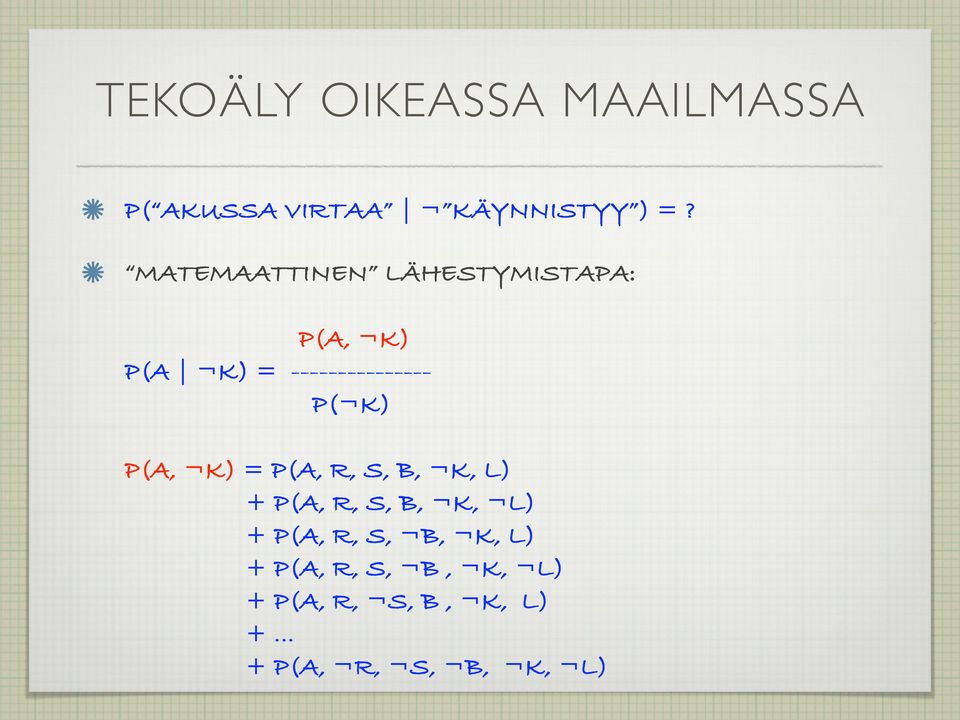 TEKOÄLY OIKEASSA MAAILMASSA

P("AKUSSA VIRTAA" | ¬"KÄYNNISTYY") = ?

"MATEMAATTINEN" LÄHESTYMISTAPA:

$P(A \mid \neg K) = \frac{P(A, \neg K)}{P(\neg K)}$

$P(A, \neg K) = P(A, R, S, B, \neg K, L)$
$+ P(A, R, S, B, \neg K, \neg L)$
$+ P(A, R, S, \neg B, \neg K, L)$
$+ P(A, R, S, \neg B, \neg K, \neg L)$
$+ P(A, R, \neg S, B, \neg K, L)$
$+ \ldots$
$+ P(A, \neg R, \neg S, \neg B, \neg K, \neg L)$